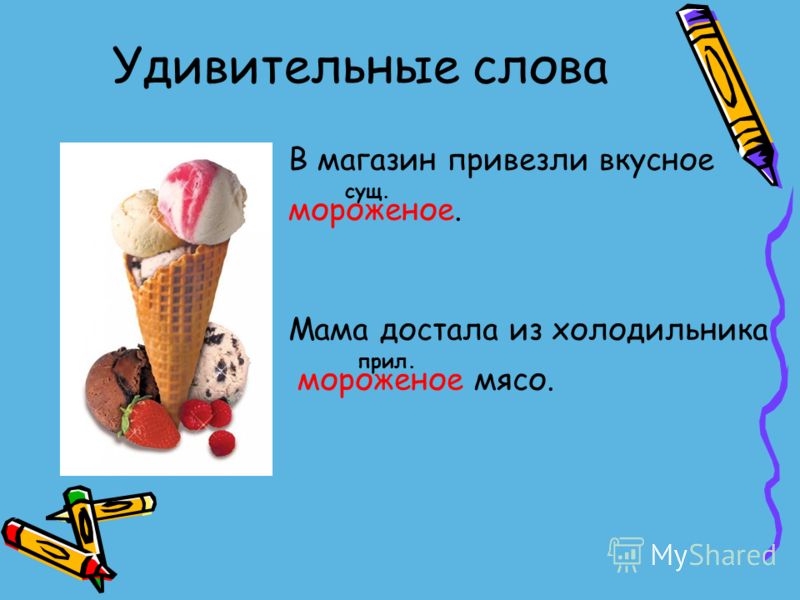 Удивительные слова

В магазин привезли вкусное

сущ.
мороженое.

Мама достала из холодильника

прил.
мороженое мясо.

MyShared